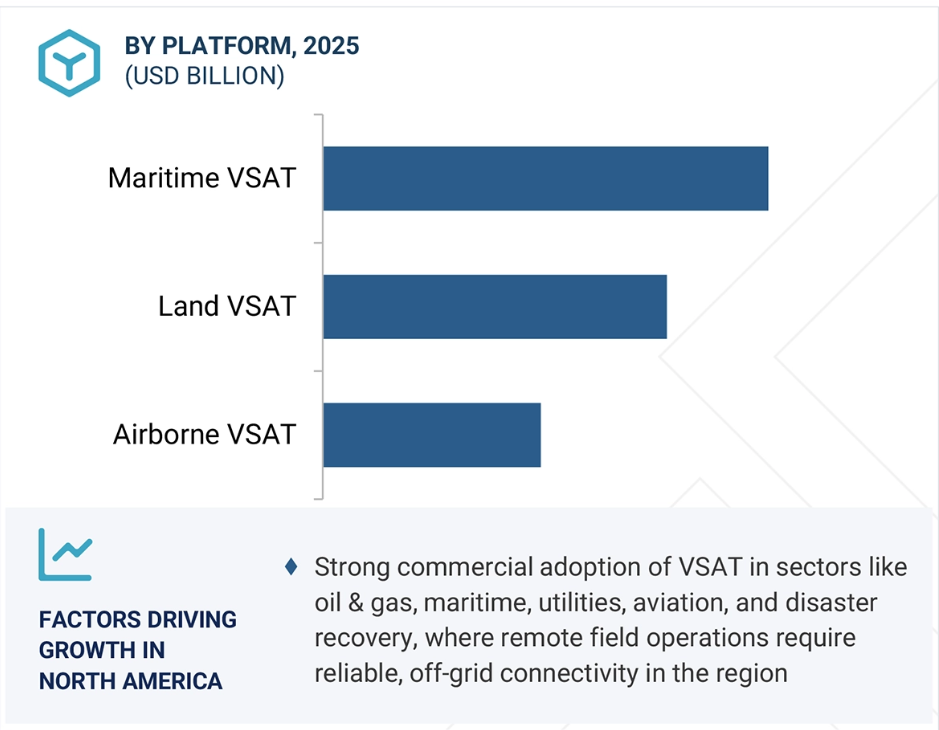 BY PLATFORM, 2025
(USD BILLION)

Maritime VSAT

Land VSAT

Airborne VSAT

FACTORS DRIVING GROWTH IN NORTH AMERICA

♦ Strong commercial adoption of VSAT in sectors like oil & gas, maritime, utilities, aviation, and disaster recovery, where remote field operations require reliable, off-grid connectivity in the region